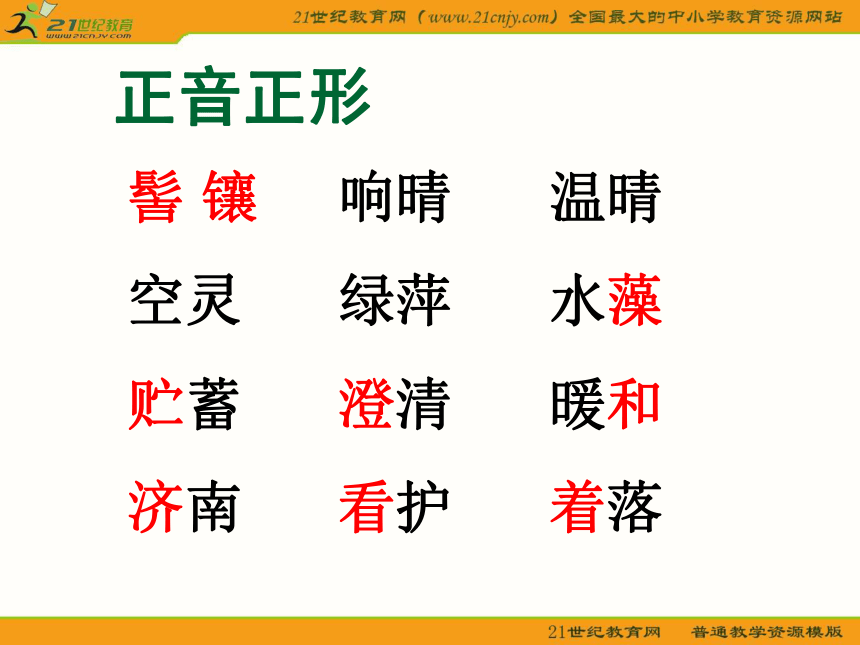 21世纪教育
www.21cnjy.com

21世纪教育网（www.21cnjy.com）全国最大的中小学教育资源网站

正音正形

髻 镶　响晴　温晴

空灵　绿萍　水藻

贮蓄　澄清　暖和

济南　看护　着落

21世纪教育网　普通教学资源模版